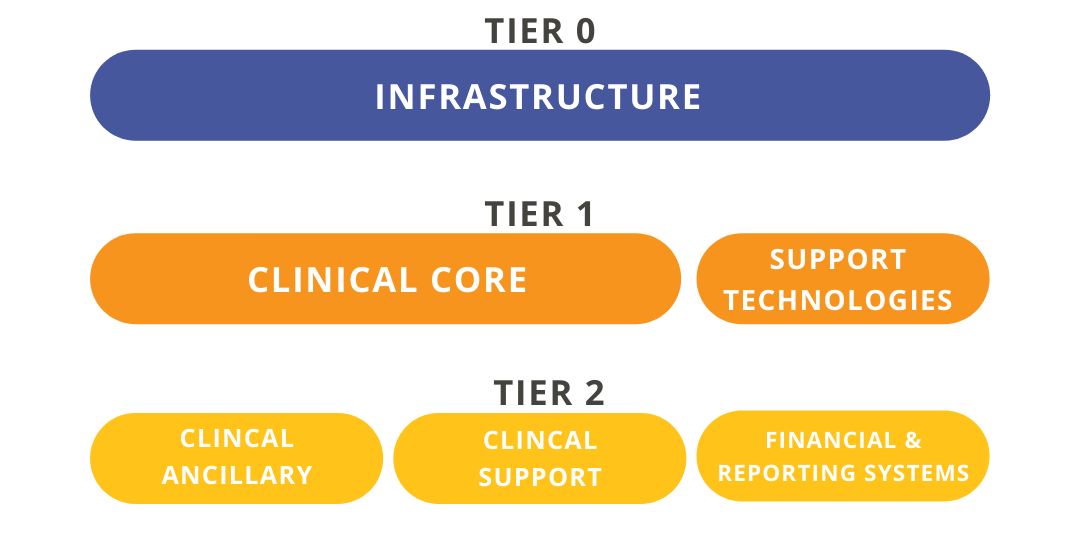 TIER 0

INFRASTRUCTURE

TIER 1

CLINICAL CORE

SUPPORT TECHNOLOGIES

TIER 2

CLINCAL ANCILLARY

CLINCAL SUPPORT

FINANCIAL & REPORTING SYSTEMS